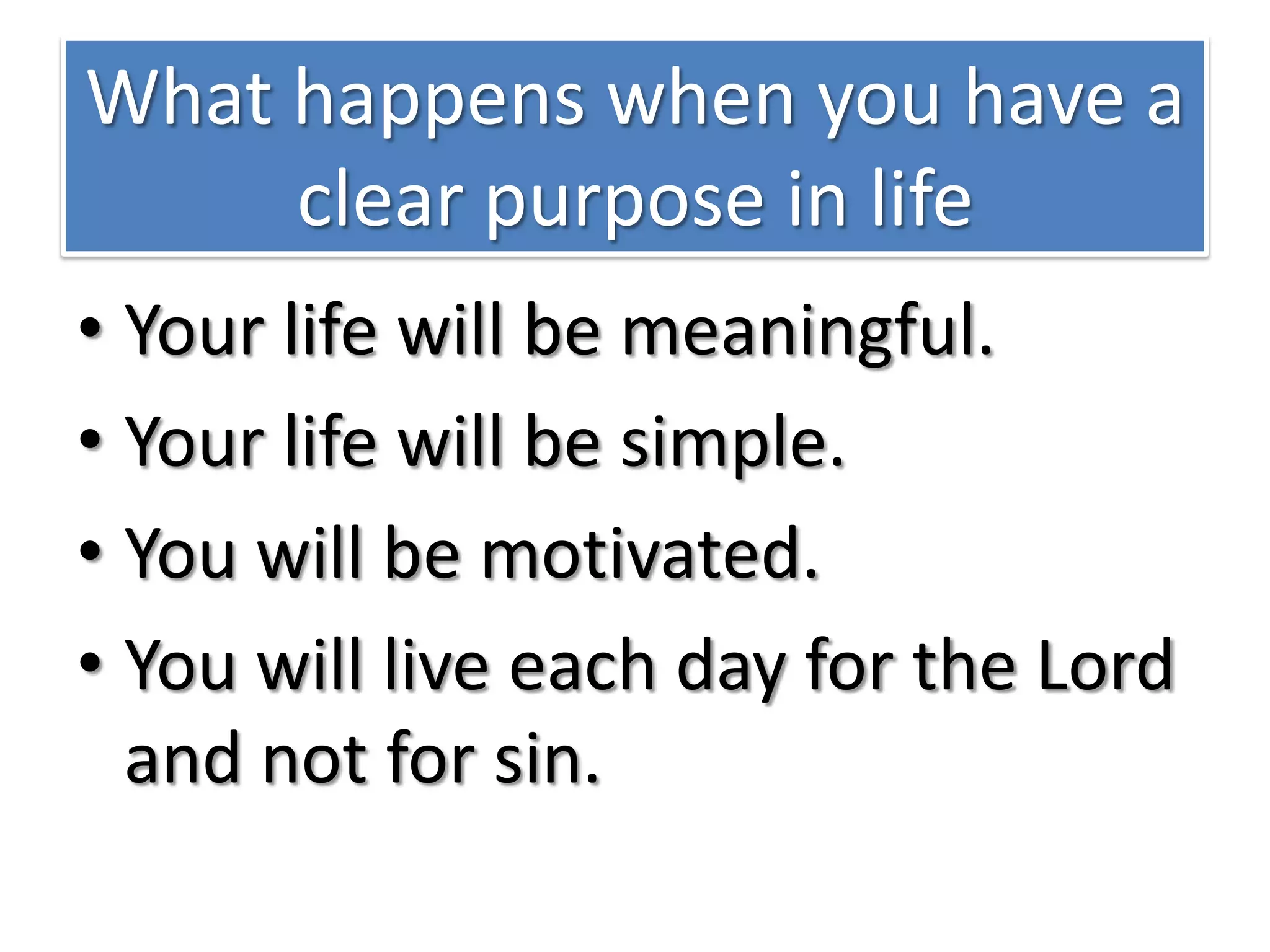 What happens when you have a clear purpose in life

• Your life will be meaningful.
• Your life will be simple.
• You will be motivated.
• You will live each day for the Lord and not for sin.